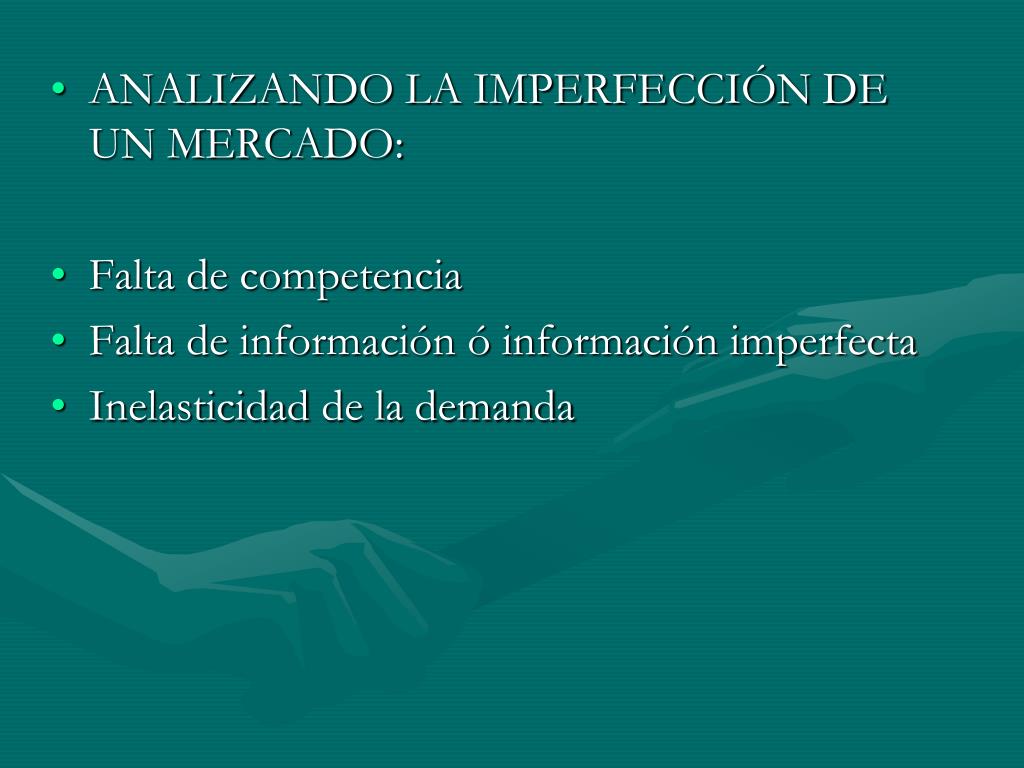 • ANALIZANDO LA IMPERFECCIÓN DE UN MERCADO:

• Falta de competencia
• Falta de información ó información imperfecta
• Inelasticidad de la demanda